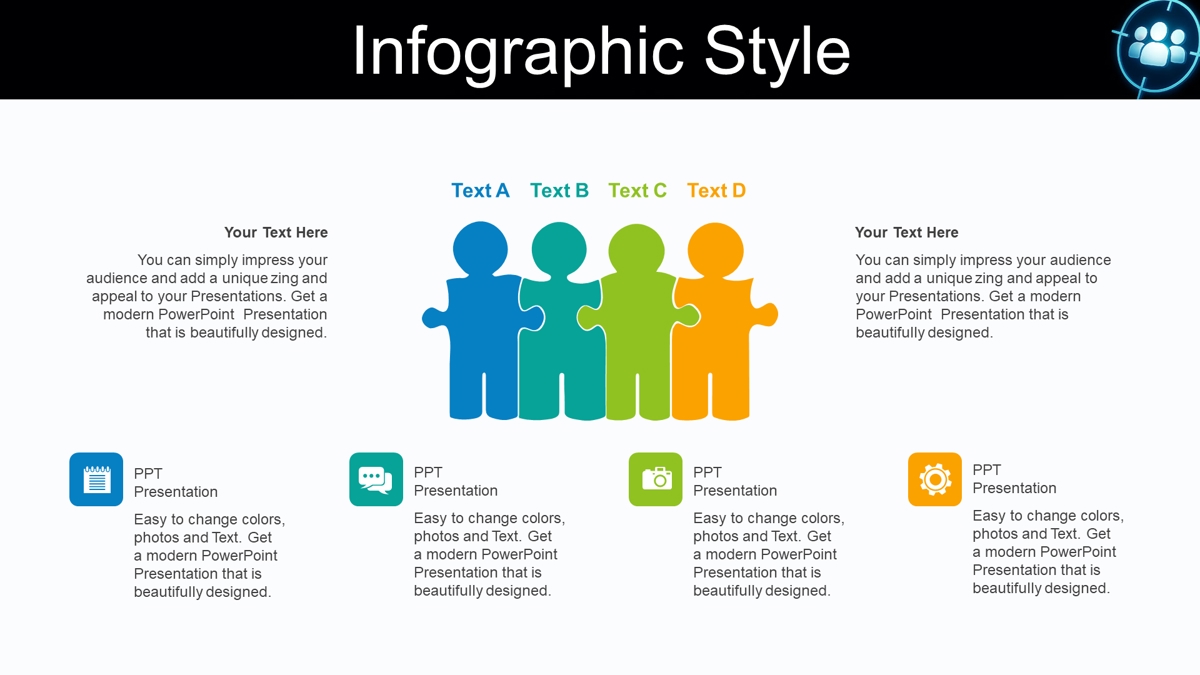 Infographic Style

Text A Text B Text C Text D

Your Text Here

You can simply impress your audience and add a unique zing and appeal to your Presentations. Get a modern PowerPoint Presentation that is beautifully designed.

Your Text Here

You can simply impress your audience and add a unique zing and appeal to your Presentations. Get a modern PowerPoint Presentation that is beautifully designed.

PPT Presentation

Easy to change colors, photos and Text. Get a modern PowerPoint Presentation that is beautifully designed.

PPT Presentation

Easy to change colors, photos and Text. Get a modern PowerPoint Presentation that is beautifully designed.

PPT Presentation

Easy to change colors, photos and Text. Get a modern PowerPoint Presentation that is beautifully designed.

PPT Presentation

Easy to change colors, photos and Text. Get a modern PowerPoint Presentation that is beautifully designed.